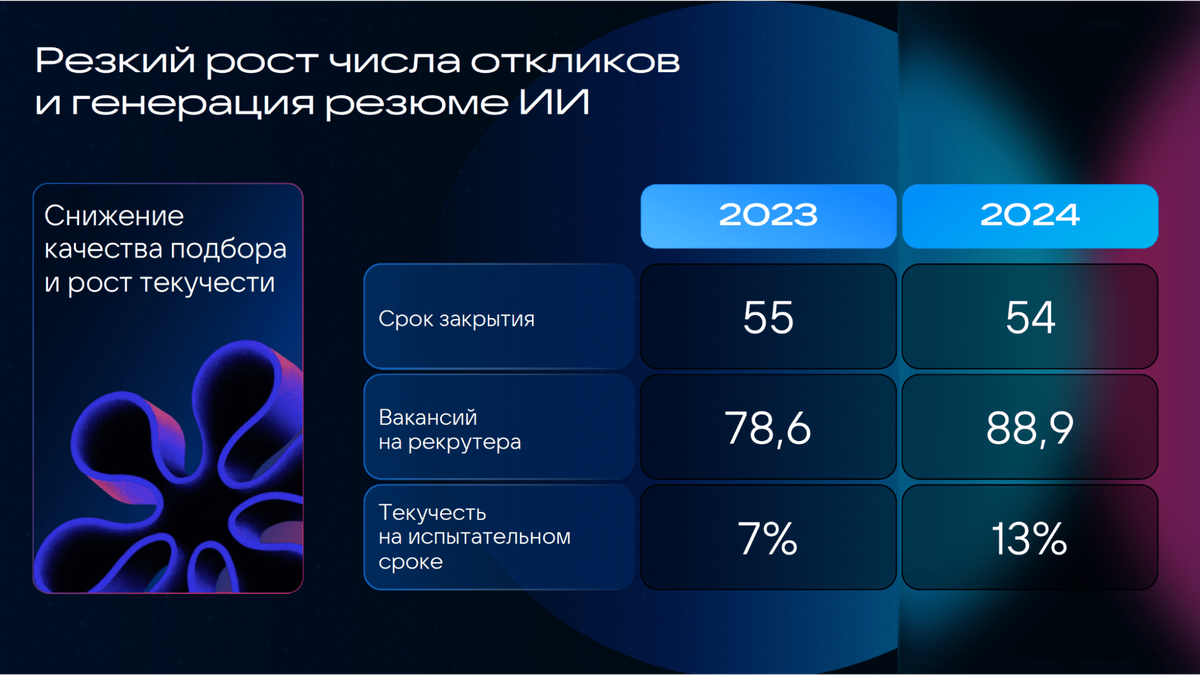 Резкий рост числа откликов и генерация резюме ИИ

Снижение качества подбора и рост текучести

| | 2023 | 2024 |
|---|---|---|
| Срок закрытия | 55 | 54 |
| Вакансий на рекрутера | 78,6 | 88,9 |
| Текучесть на испытательном сроке | 7% | 13% |